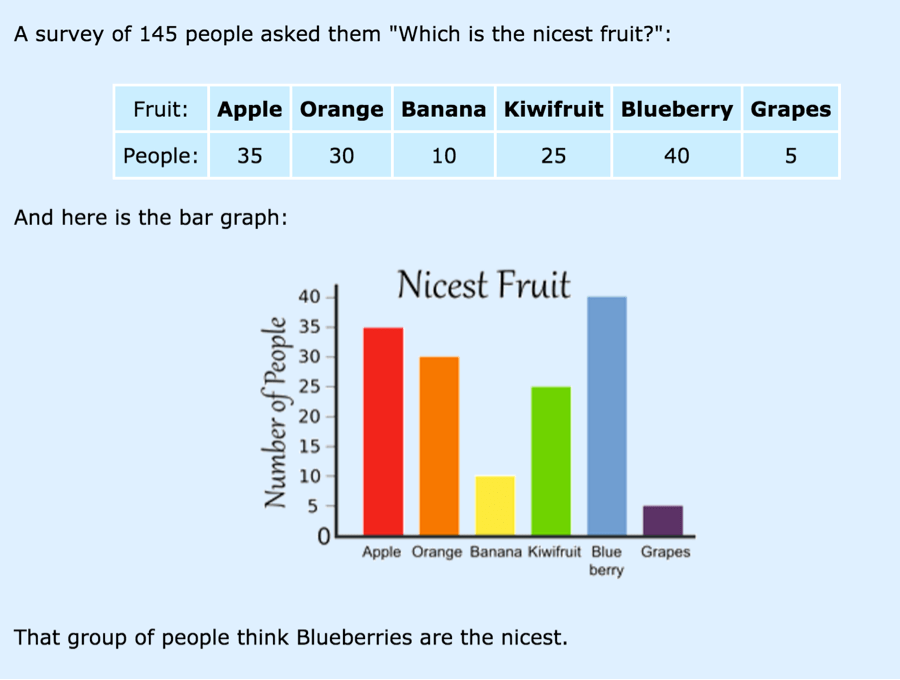 A survey of 145 people asked them "Which is the nicest fruit?":

| Fruit: | Apple | Orange | Banana | Kiwifruit | Blueberry | Grapes |
|---|---|---|---|---|---|---|
| People: | 35 | 30 | 10 | 25 | 40 | 5 |

And here is the bar graph:

Nicest Fruit

Number of People

40
35
30
25
20
15
10
5
0

Apple Orange Banana Kiwifruit Blue berry Grapes

That group of people think Blueberries are the nicest.